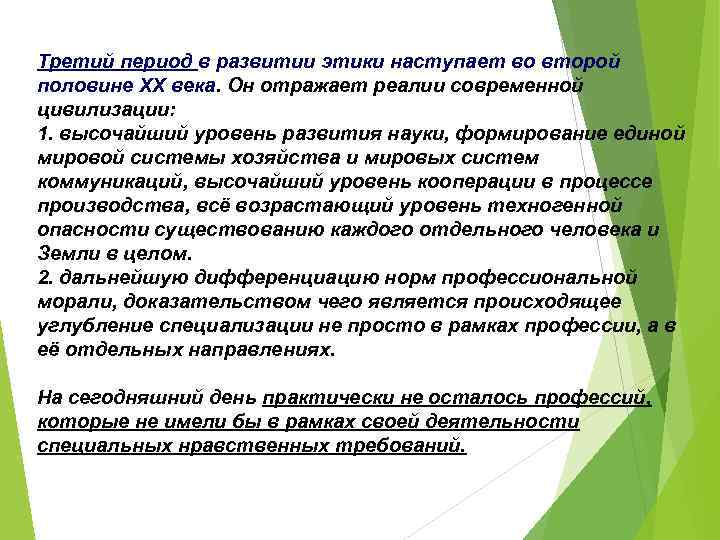 Третий период в развитии этики наступает во второй половине XX века. Он отражает реалии современной цивилизации:
1. высочайший уровень развития науки, формирование единой мировой системы хозяйства и мировых систем коммуникаций, высочайший уровень кооперации в процессе производства, всё возрастающий уровень техногенной опасности существованию каждого отдельного человека и Земли в целом.
2. дальнейшую дифференциацию норм профессиональной морали, доказательством чего является происходящее углубление специализации не просто в рамках профессии, а в её отдельных направлениях.

На сегодняшний день практически не осталось профессий, которые не имели бы в рамках своей деятельности специальных нравственных требований.